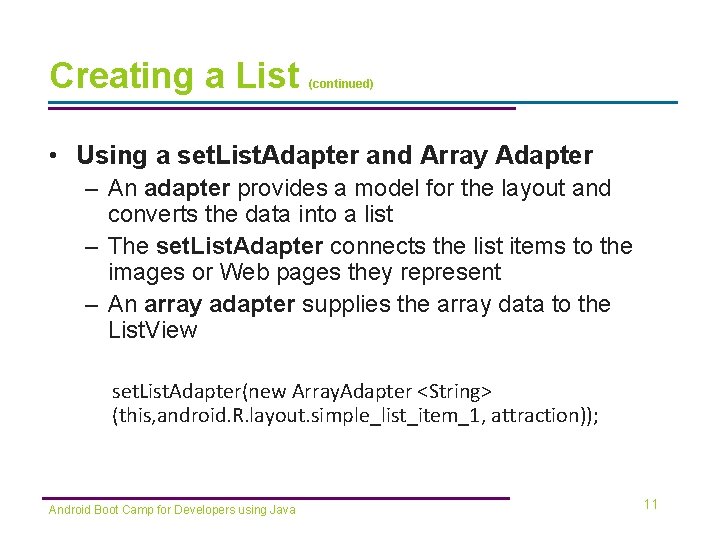 Creating a List (continued)

• Using a setListAdapter and Array Adapter
– An adapter provides a model for the layout and converts the data into a list
– The setListAdapter connects the list items to the images or Web pages they represent
– An array adapter supplies the array data to the ListView

setListAdapter(new ArrayAdapter <String>
(this,android.R.layout.simple_list_item_1, attraction));

Android Boot Camp for Developers using Java

11